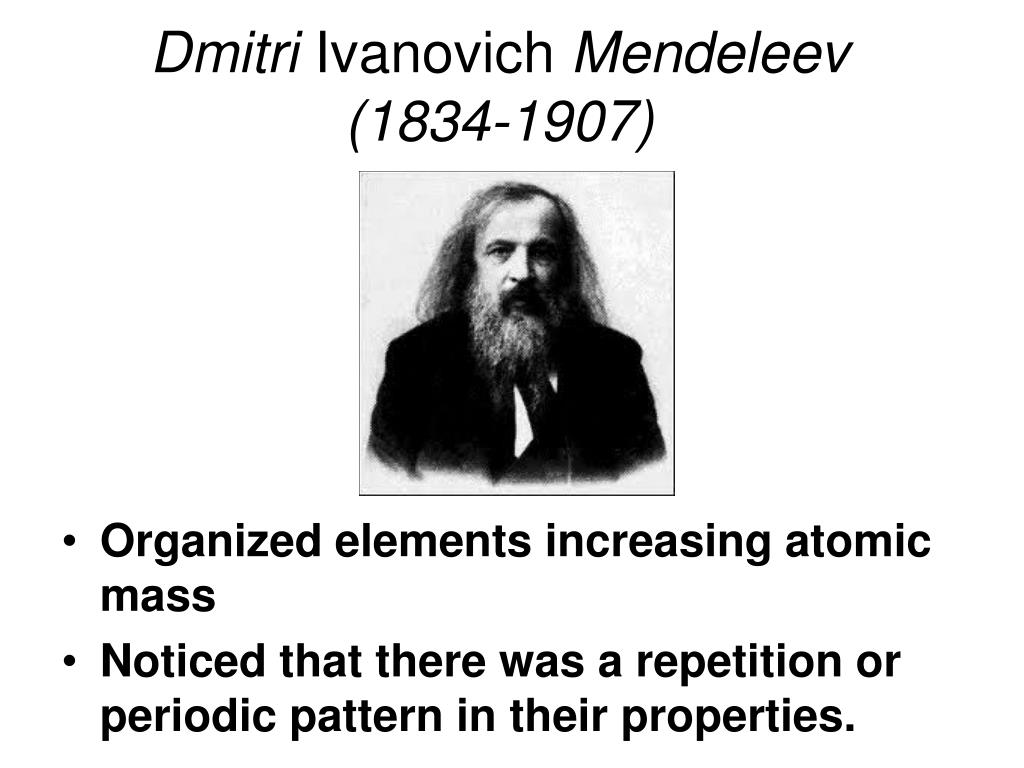 Dmitri Ivanovich Mendeleev
(1834-1907)

• Organized elements increasing atomic mass
• Noticed that there was a repetition or periodic pattern in their properties.